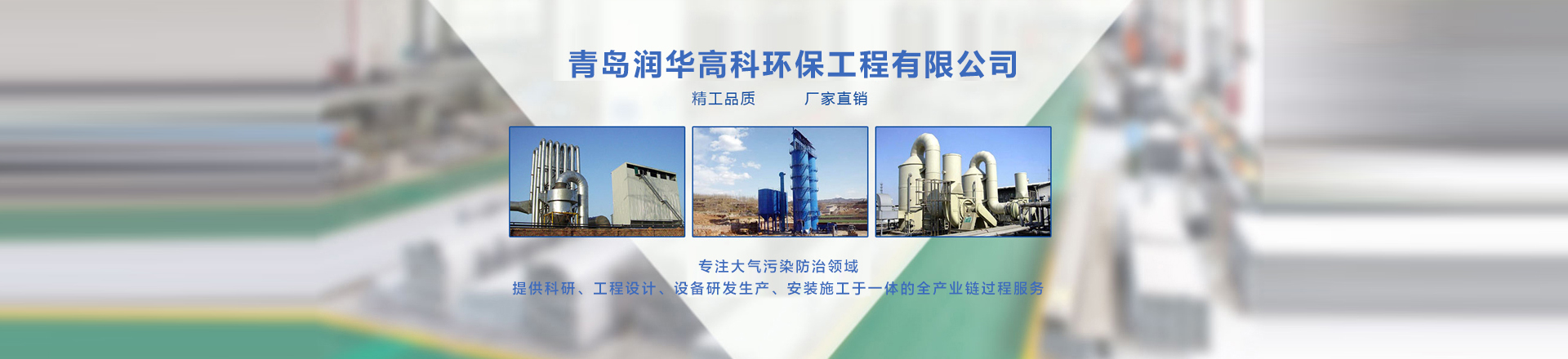 青岛润华高科环保工程有限公司

精工品质　　厂家直销

专注大气污染防治领域

提供科研、工程设计、设备研发生产、安装施工于一体的全产业链过程服务